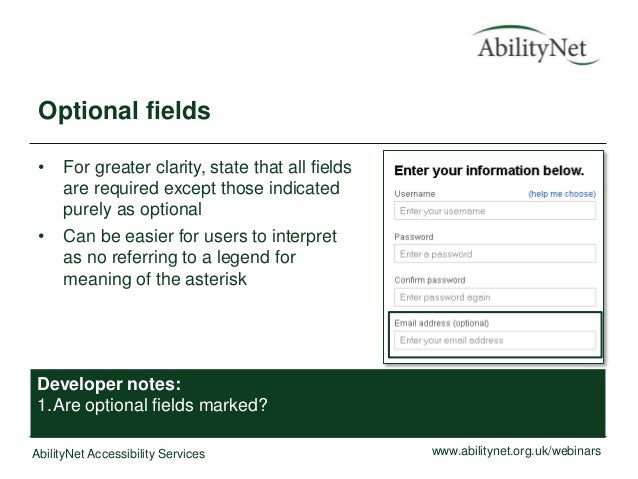 AbilityNet

Optional fields

• For greater clarity, state that all fields are required except those indicated purely as optional
• Can be easier for users to interpret as no referring to a legend for meaning of the asterisk

Enter your information below.
Username (help me choose)
Enter your username
Password
Enter a password
Confirm password
Enter password again
Email address (optional)
Enter your email address

Developer notes:
1. Are optional fields marked?

AbilityNet Accessibility Services
www.abilitynet.org.uk/webinars